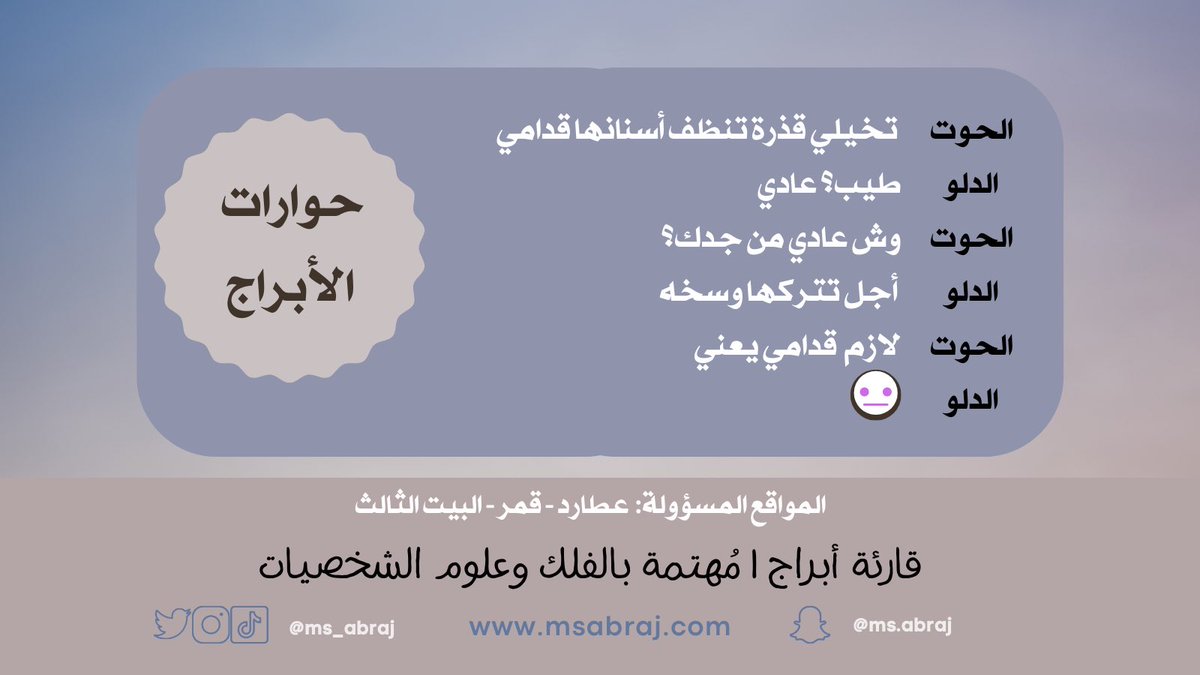 حوارات الأبراج

الحوت تخيلي قذرة تنظف أسنانها قدامي
الدلو طيب؟ عادي
الحوت وش عادي من جدك؟
الدلو أجل تتركها وسخه
الحوت لازم قدامي يعني
الدلو 😐

المواقع المسؤولة: عطارد - قمر - البيت الثالث

قارئة أبراج ا مُهتمة بالفلك وعلوم الشخصيات

@ms_abraj www.msabraj.com @ms.abraj